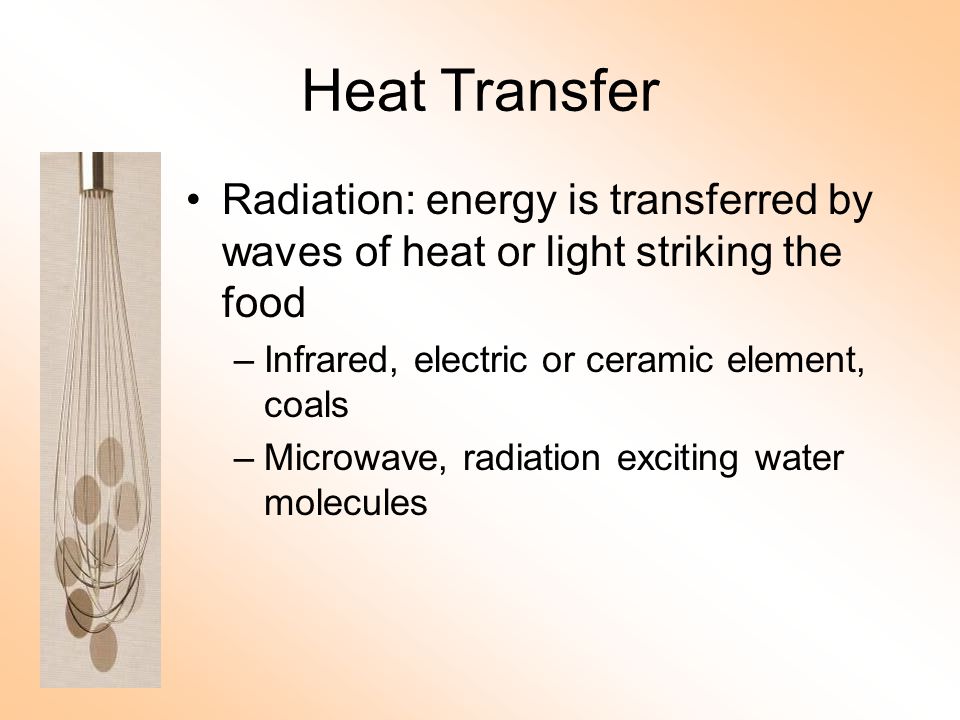 Heat Transfer

• Radiation: energy is transferred by waves of heat or light striking the food

– Infrared, electric or ceramic element, coals

– Microwave, radiation exciting water molecules